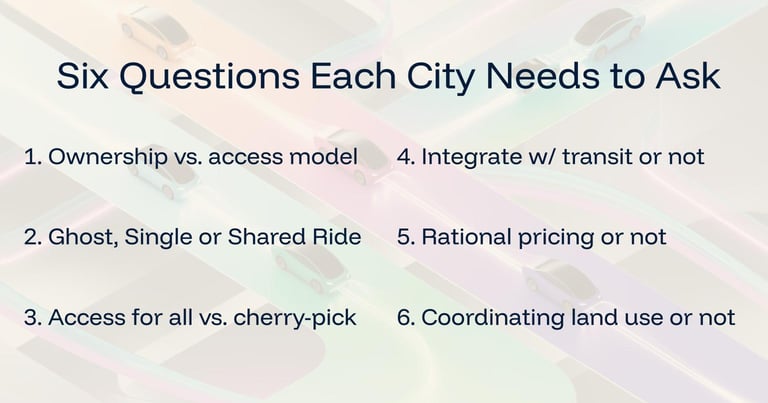 Six Questions Each City Needs to Ask

1. Ownership vs. access model

2. Ghost, Single or Shared Ride

3. Access for all vs. cherry-pick

4. Integrate w/ transit or not

5. Rational pricing or not

6. Coordinating land use or not